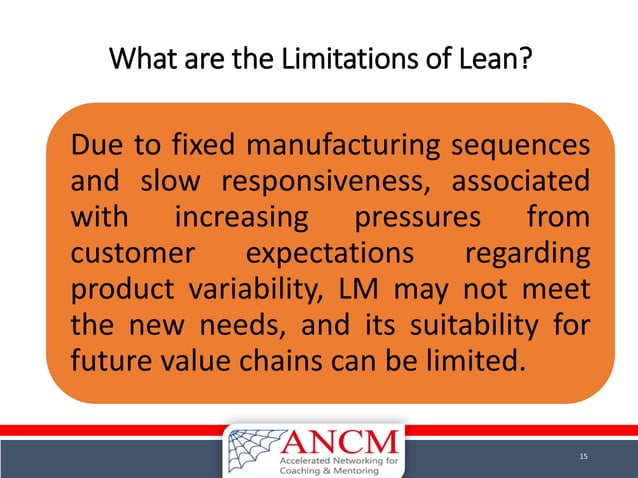 What are the Limitations of Lean?

Due to fixed manufacturing sequences and slow responsiveness, associated with increasing pressures from customer expectations regarding product variability, LM may not meet the new needs, and its suitability for future value chains can be limited.

ANCM
Accelerated Networking for Coaching & Mentoring

15